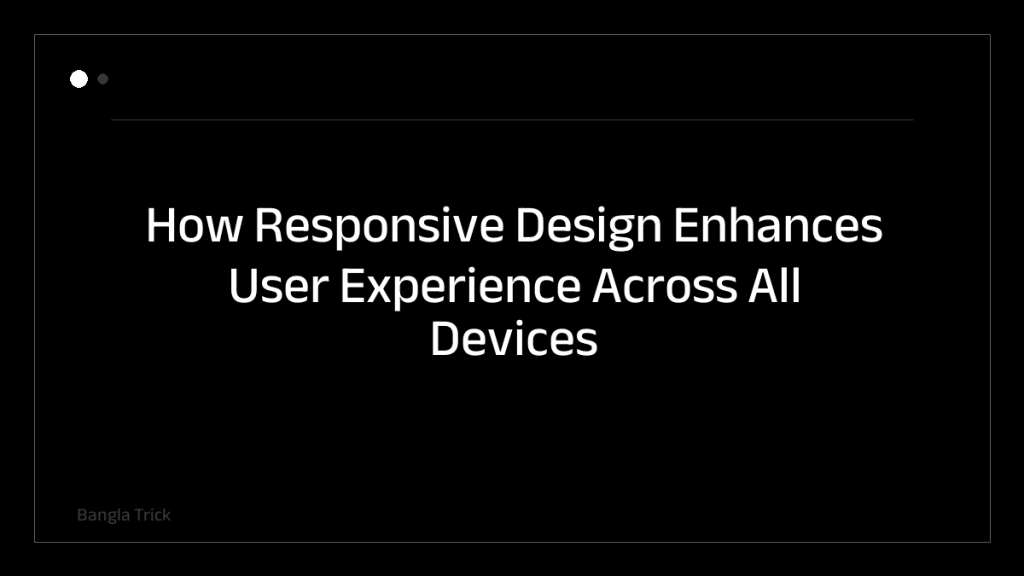 How Responsive Design Enhances User Experience Across All Devices

Bangla Trick